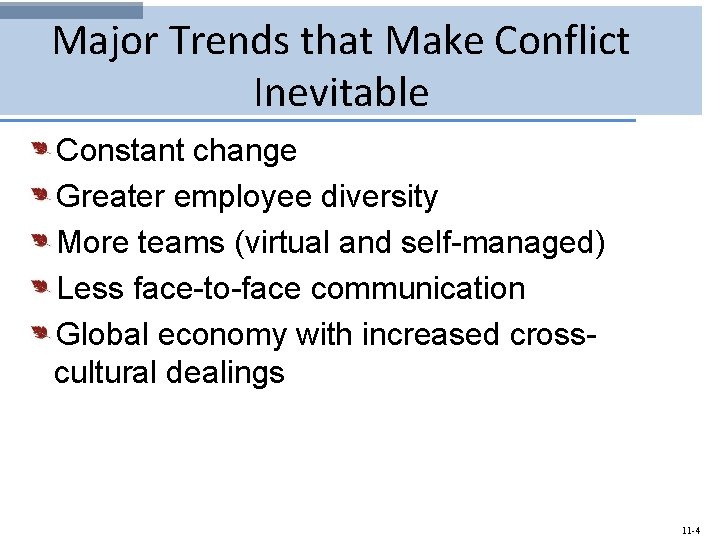 Major Trends that Make Conflict Inevitable

- Constant change
- Greater employee diversity
- More teams (virtual and self-managed)
- Less face-to-face communication
- Global economy with increased cross-cultural dealings

11-4